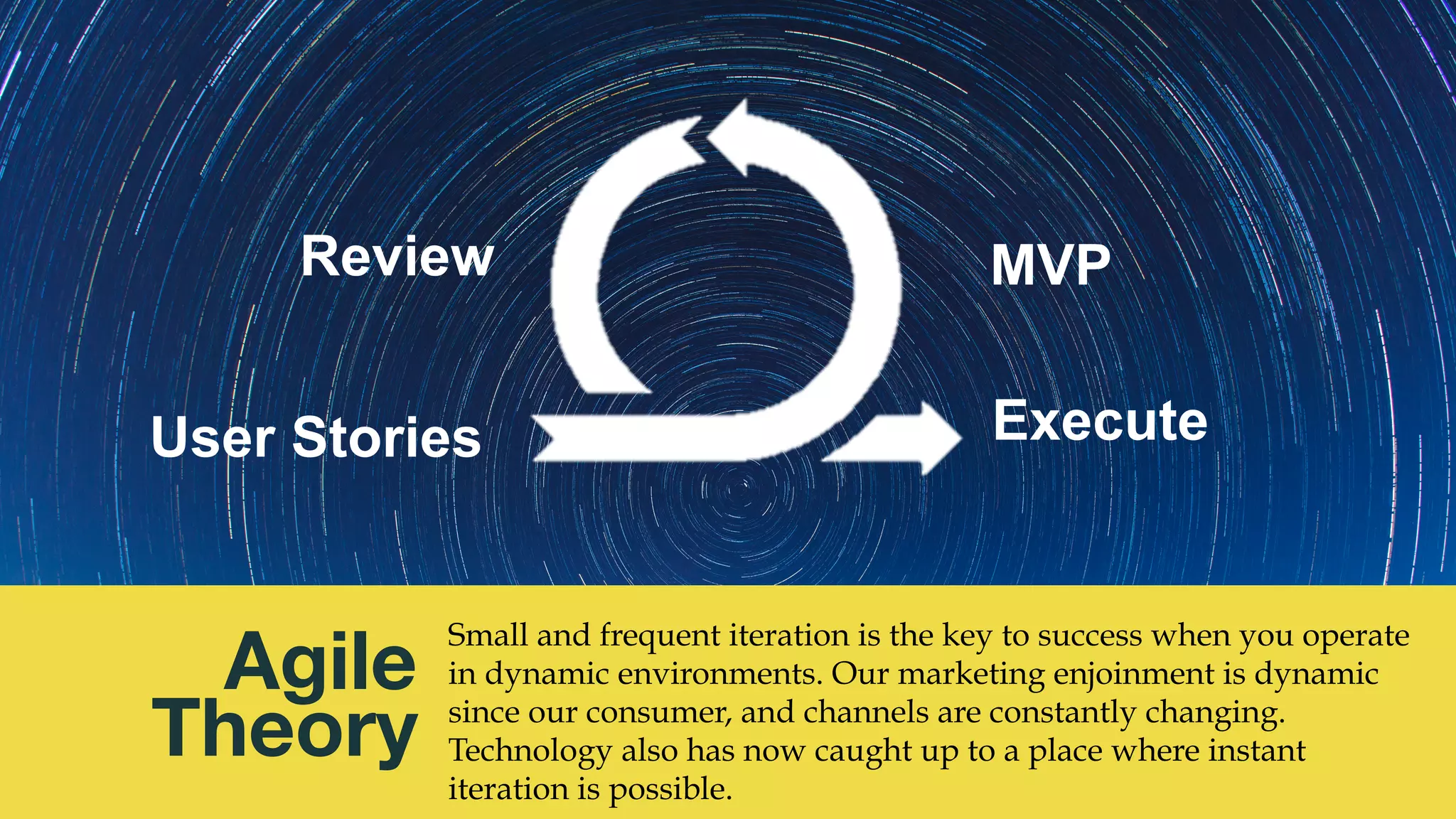 Review

MVP

User Stories

Execute

Agile Theory

Small and frequent iteration is the key to success when you operate in dynamic environments. Our marketing enjoinment is dynamic since our consumer, and channels are constantly changing. Technology also has now caught up to a place where instant iteration is possible.